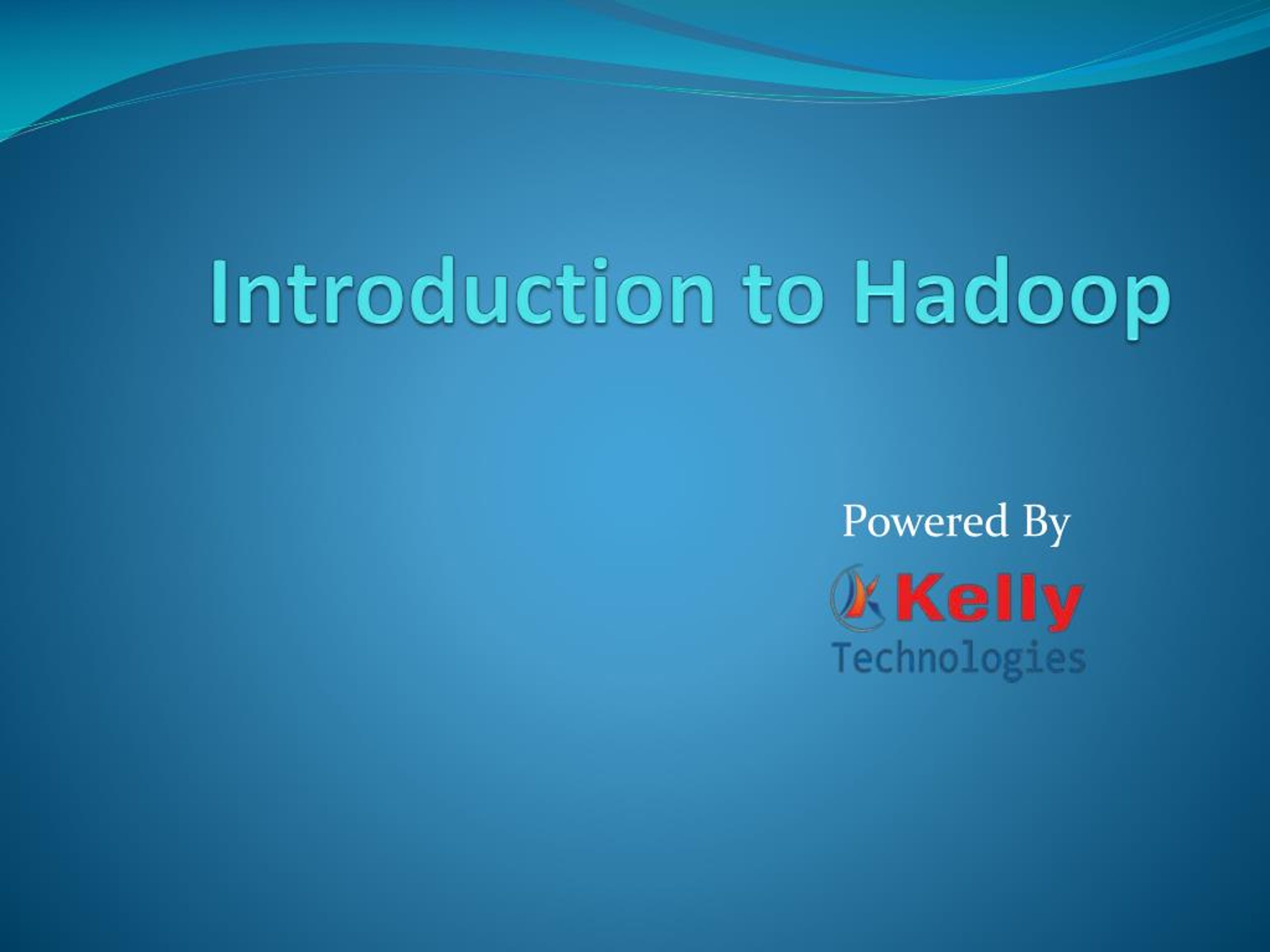 Introduction to Hadoop

Powered By

Kelly
Technologies